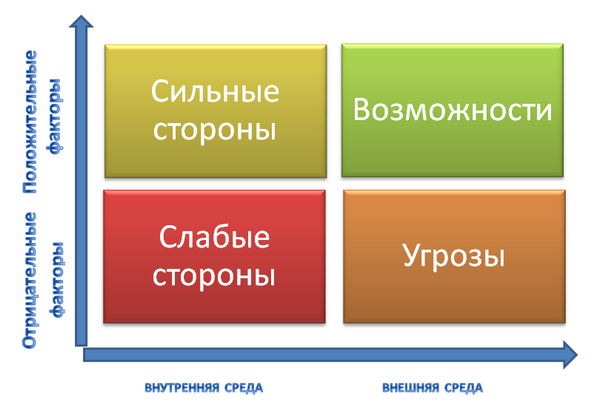 Положительные факторы

Отрицательные факторы

Сильные стороны

Возможности

Слабые стороны

Угрозы

ВНУТРЕННЯЯ СРЕДА

ВНЕШНЯЯ СРЕДА